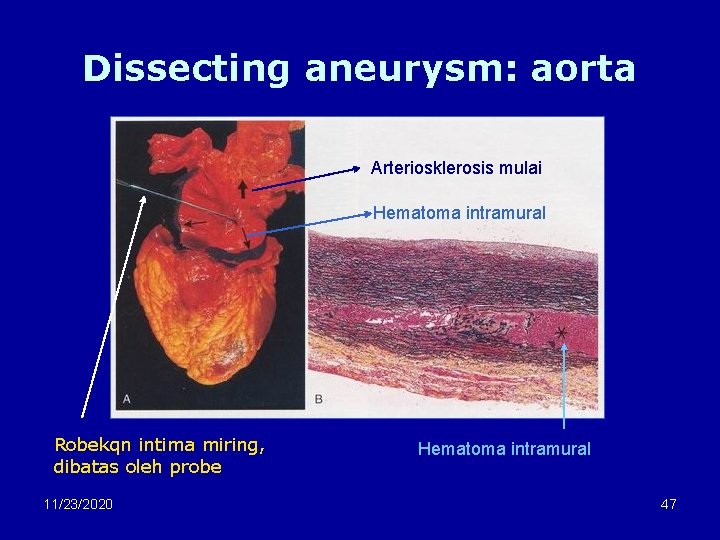 Dissecting aneurysm: aorta

Arteriosklerosis mulai

Hematoma intramural

A

B

Robekqn intima miring, dibatas oleh probe

Hematoma intramural

11/23/2020

47